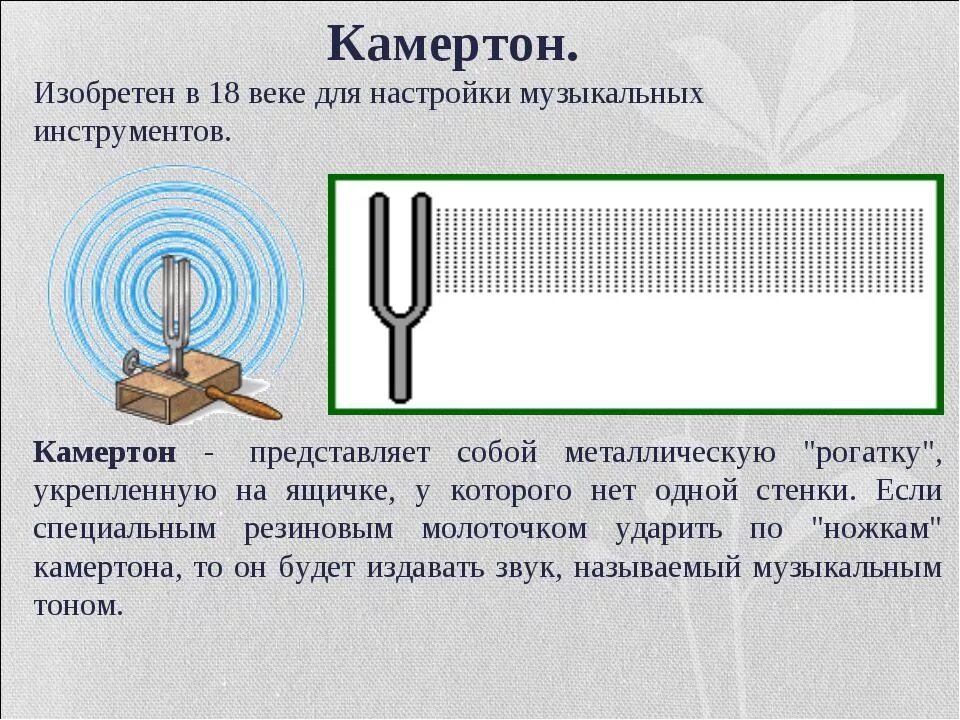 Камертон.

Изобретен в 18 веке для настройки музыкальных инструментов.

Камертон - представляет собой металлическую "рогатку", укрепленную на ящичке, у которого нет одной стенки. Если специальным резиновым молоточком ударить по "ножкам" камертона, то он будет издавать звук, называемый музыкальным тоном.